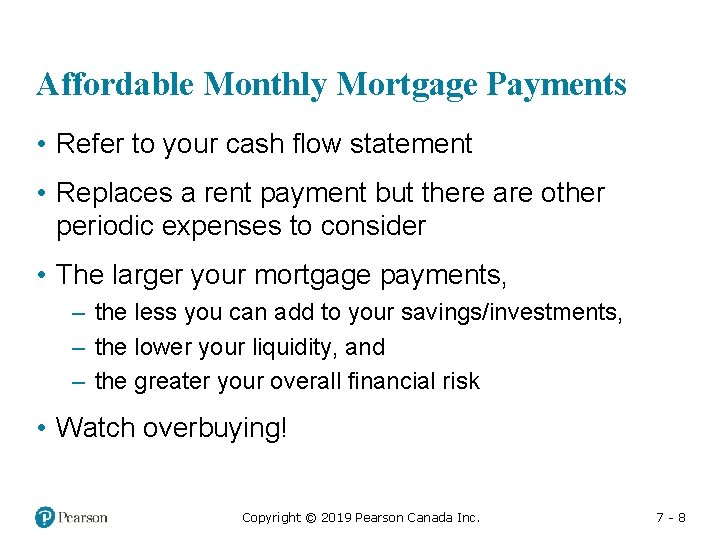 Affordable Monthly Mortgage Payments

• Refer to your cash flow statement

• Replaces a rent payment but there are other periodic expenses to consider

• The larger your mortgage payments,
– the less you can add to your savings/investments,
– the lower your liquidity, and
– the greater your overall financial risk

• Watch overbuying!

Pearson

Copyright © 2019 Pearson Canada Inc.

7 - 8